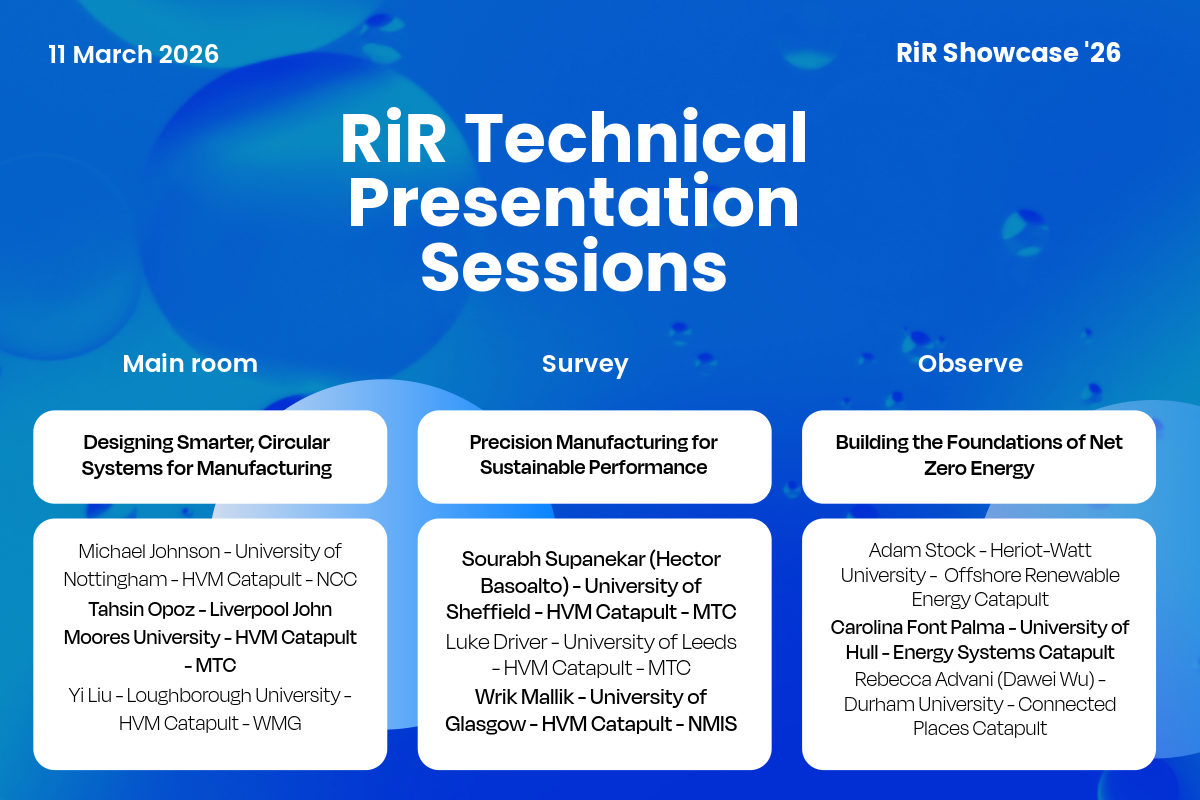 11 March 2026

RiR Showcase '26

RiR Technical Presentation Sessions

Main room

Designing Smarter, Circular Systems for Manufacturing

Michael Johnson - University of Nottingham - HVM Catapult - NCC
Tahsin Opoz - Liverpool John Moores University - HVM Catapult - MTC
Yi Liu - Loughborough University - HVM Catapult - WMG

Survey

Precision Manufacturing for Sustainable Performance

Sourabh Supanekar (Hector Basoalto) - University of Sheffield - HVM Catapult - MTC
Luke Driver - University of Leeds - HVM Catapult - MTC
Wrik Mallik - University of Glasgow - HVM Catapult - NMIS

Observe

Building the Foundations of Net Zero Energy

Adam Stock - Heriot-Watt University - Offshore Renewable Energy Catapult
Carolina Font Palma - University of Hull - Energy Systems Catapult
Rebecca Advani (Dawei Wu) - Durham University - Connected Places Catapult